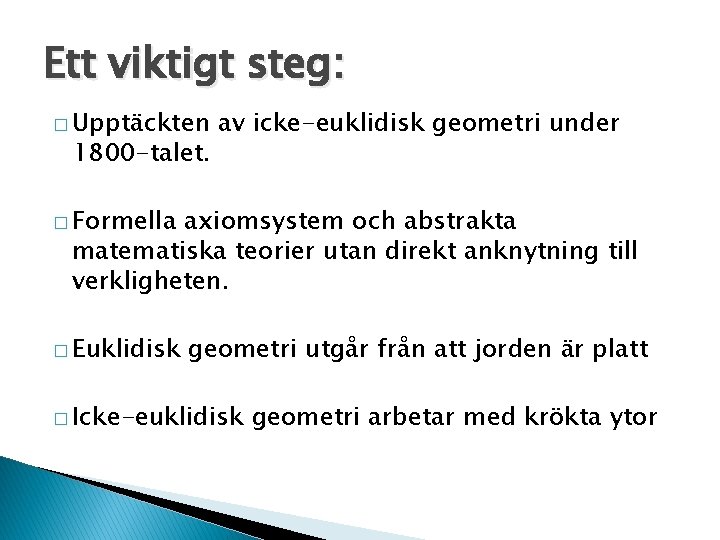 Ett viktigt steg:

□ Upptäckten av icke-euklidisk geometri under 1800-talet.

□ Formella axiomsystem och abstrakta matematiska teorier utan direkt anknytning till verkligheten.

□ Euklidisk geometri utgår från att jorden är platt

□ Icke-euklidisk geometri arbetar med krökta ytor